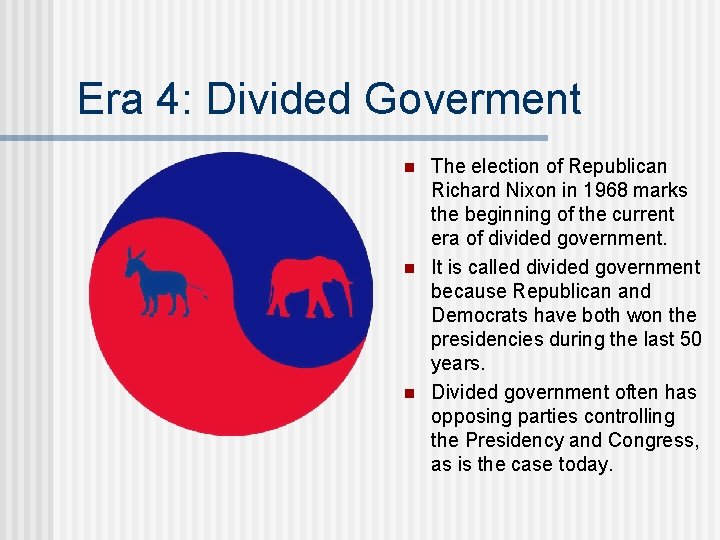 Era 4: Divided Goverment

- The election of Republican Richard Nixon in 1968 marks the beginning of the current era of divided government.
- It is called divided government because Republican and Democrats have both won the presidencies during the last 50 years.
- Divided government often has opposing parties controlling the Presidency and Congress, as is the case today.